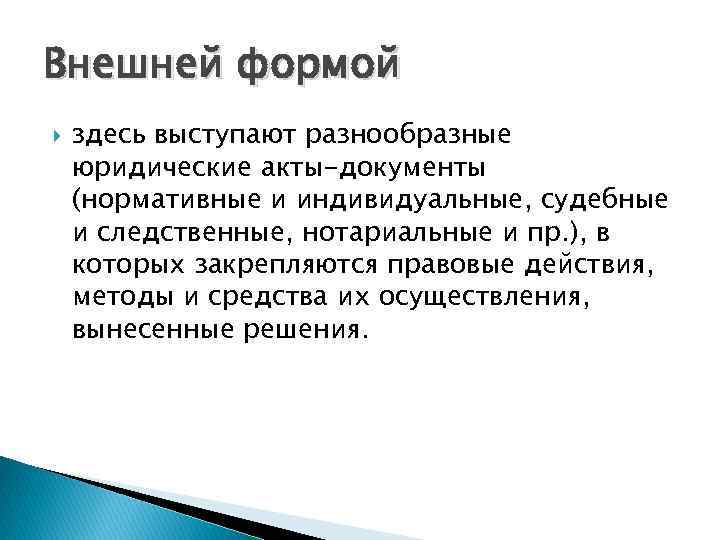 Внешней формой

здесь выступают разнообразные юридические акты-документы (нормативные и индивидуальные, судебные и следственные, нотариальные и пр.), в которых закрепляются правовые действия, методы и средства их осуществления, вынесенные решения.